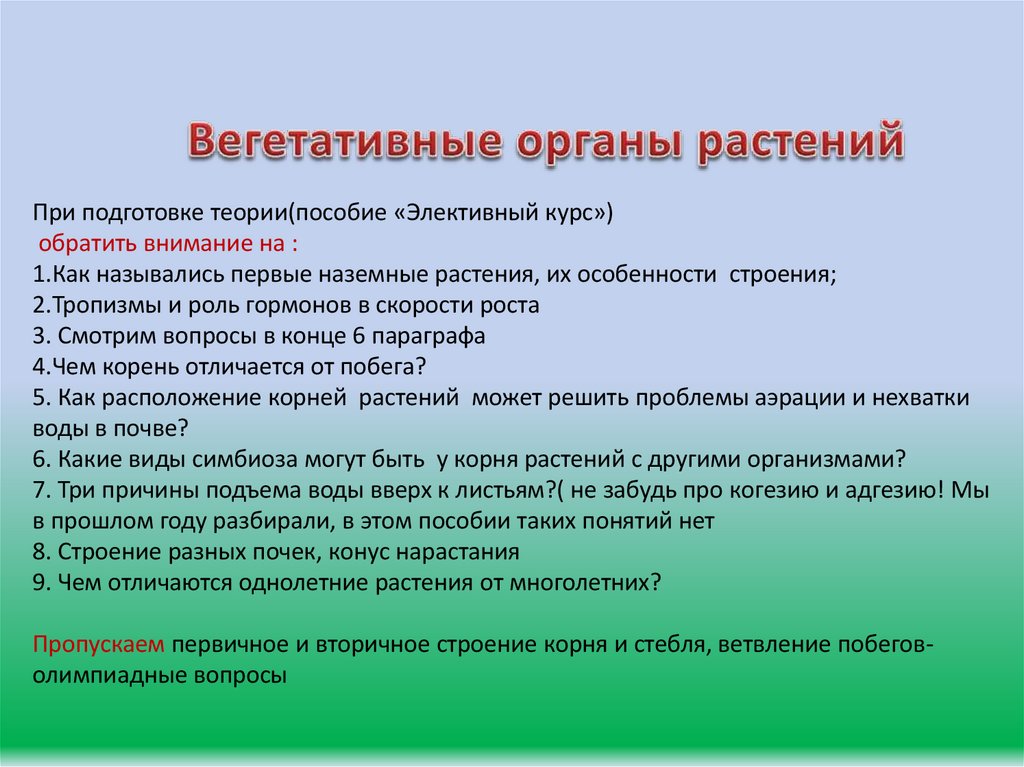 Вегетативные органы растений

При подготовке теории(пособие «Элективный курс»)
обратить внимание на :
1.Как назывались первые наземные растения, их особенности строения;
2.Тропизмы и роль гормонов в скорости роста
3. Смотрим вопросы в конце 6 параграфа
4.Чем корень отличается от побега?
5. Как расположение корней растений может решить проблемы аэрации и нехватки воды в почве?
6. Какие виды симбиоза могут быть у корня растений с другими организмами?
7. Три причины подъема воды вверх к листьям?( не забудь про когезию и адгезию! Мы в прошлом году разбирали, в этом пособии таких понятий нет
8. Строение разных почек, конус нарастания
9. Чем отличаются однолетние растения от многолетних?

Пропускаем первичное и вторичное строение корня и стебля, ветвление побегов-олимпиадные вопросы